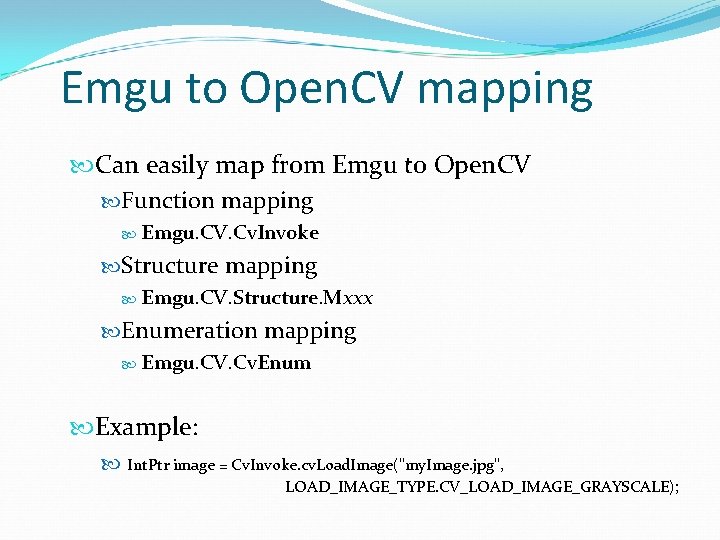 Emgu to OpenCV mapping

Can easily map from Emgu to OpenCV

Function mapping

Emgu.CV.CvInvoke

Structure mapping

Emgu.CV.Structure.Mxxx

Enumeration mapping

Emgu.CV.CvEnum

Example:

IntPtr image = CvInvoke.cvLoadImage("myImage.jpg", LOAD_IMAGE_TYPE.CV_LOAD_IMAGE_GRAYSCALE);